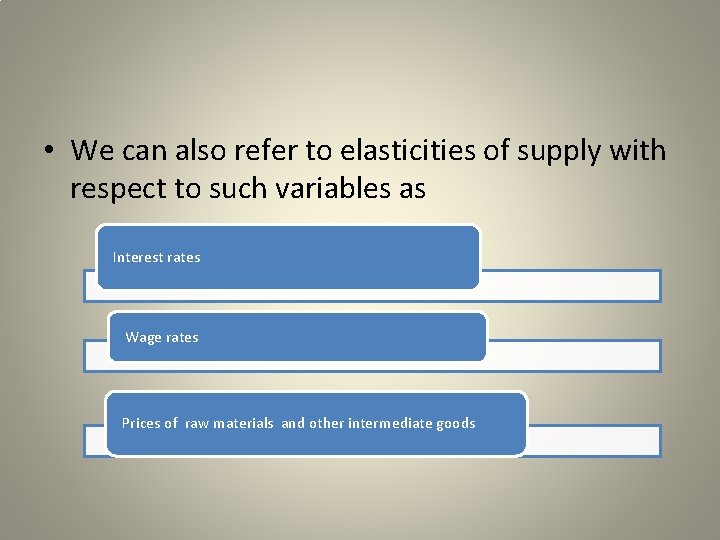 • We can also refer to elasticities of supply with respect to such variables as

Interest rates

Wage rates

Prices of raw materials and other intermediate goods